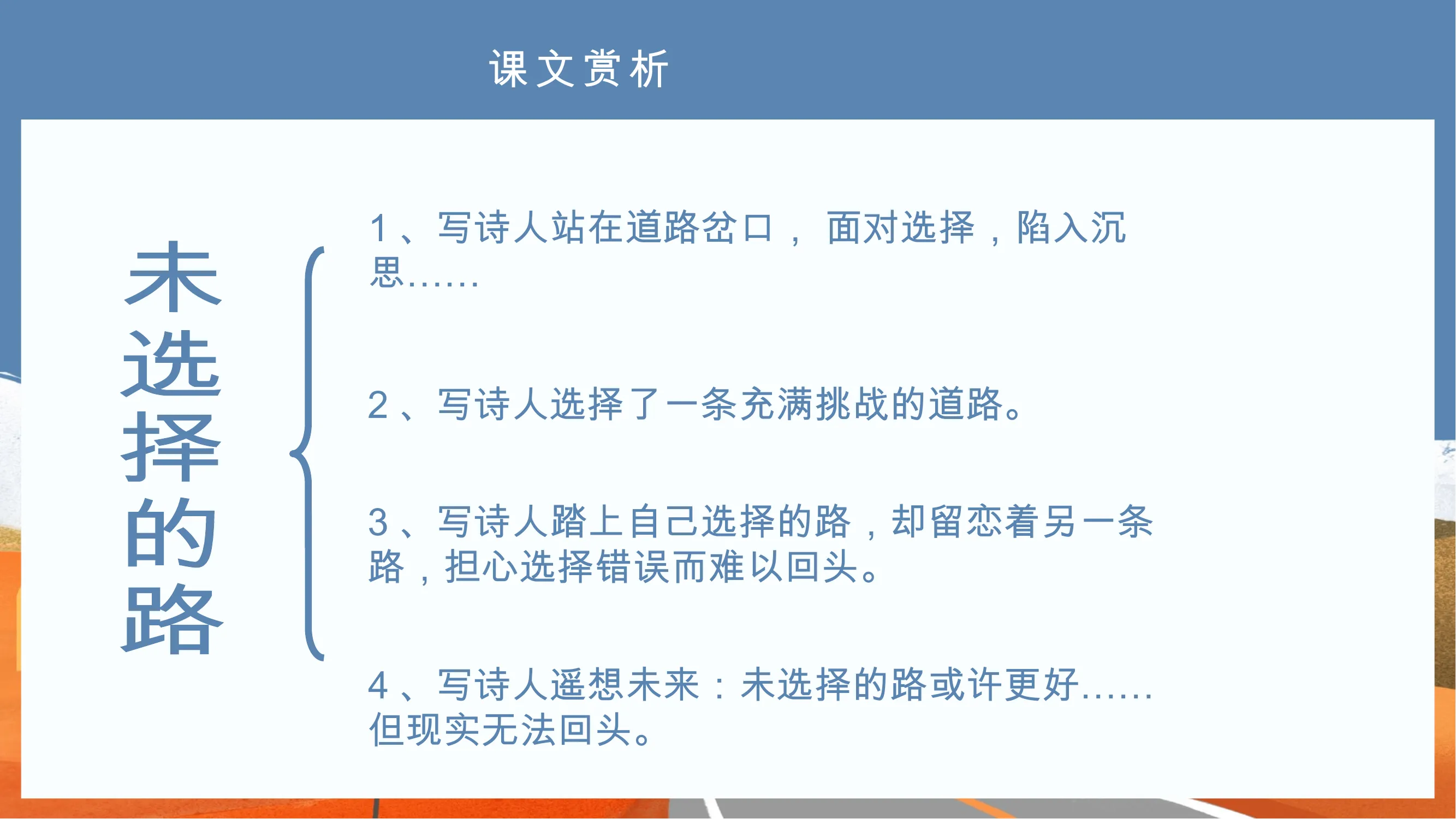 课文赏析

未选择的路

1、写诗人站在道路岔口，面对选择，陷入沉思……

2、写诗人选择了一条充满挑战的道路。

3、写诗人踏上自己选择的路，却留恋着另一条路，担心选择错误而难以回头。

4、写诗人遥想未来：未选择的路或许更好……但现实无法回头。